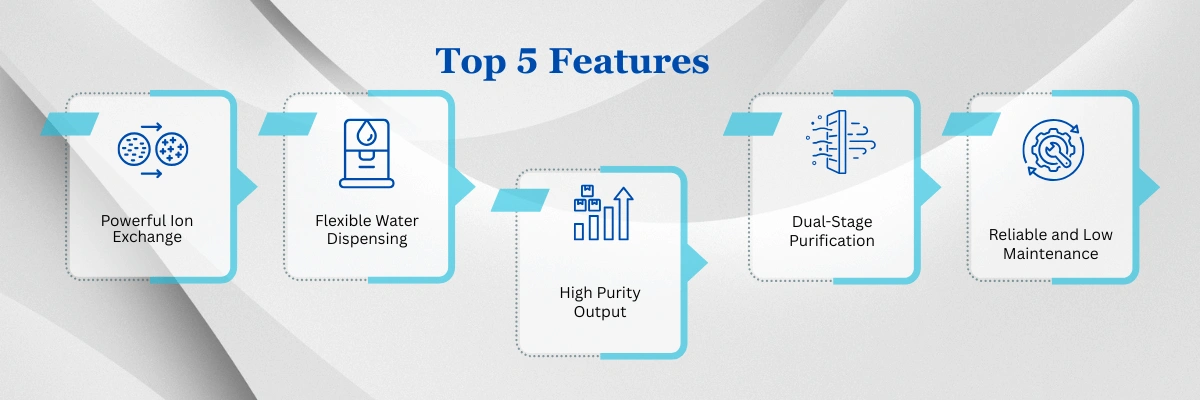 Top 5 Features

Powerful Ion Exchange

Flexible Water Dispensing

High Purity Output

Dual-Stage Purification

Reliable and Low Maintenance